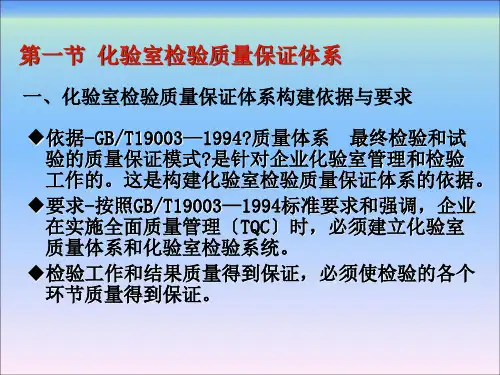 第一节 化验室检验质量保证体系

一、化验室检验质量保证体系构建依据与要求

◆依据-GB/T19003—1994?质量体系　最终检验和试验的质量保证模式?是针对企业化验室管理和检验工作的。这是构建化验室检验质量保证体系的依据。

◆要求-按照GB/T19003—1994标准要求和强调，企业在实施全面质量管理〔TQC〕时，必须建立化验室质量体系和化验室检验系统。

◆检验工作和结果质量得到保证，必须使检验的各个环节质量得到保证。